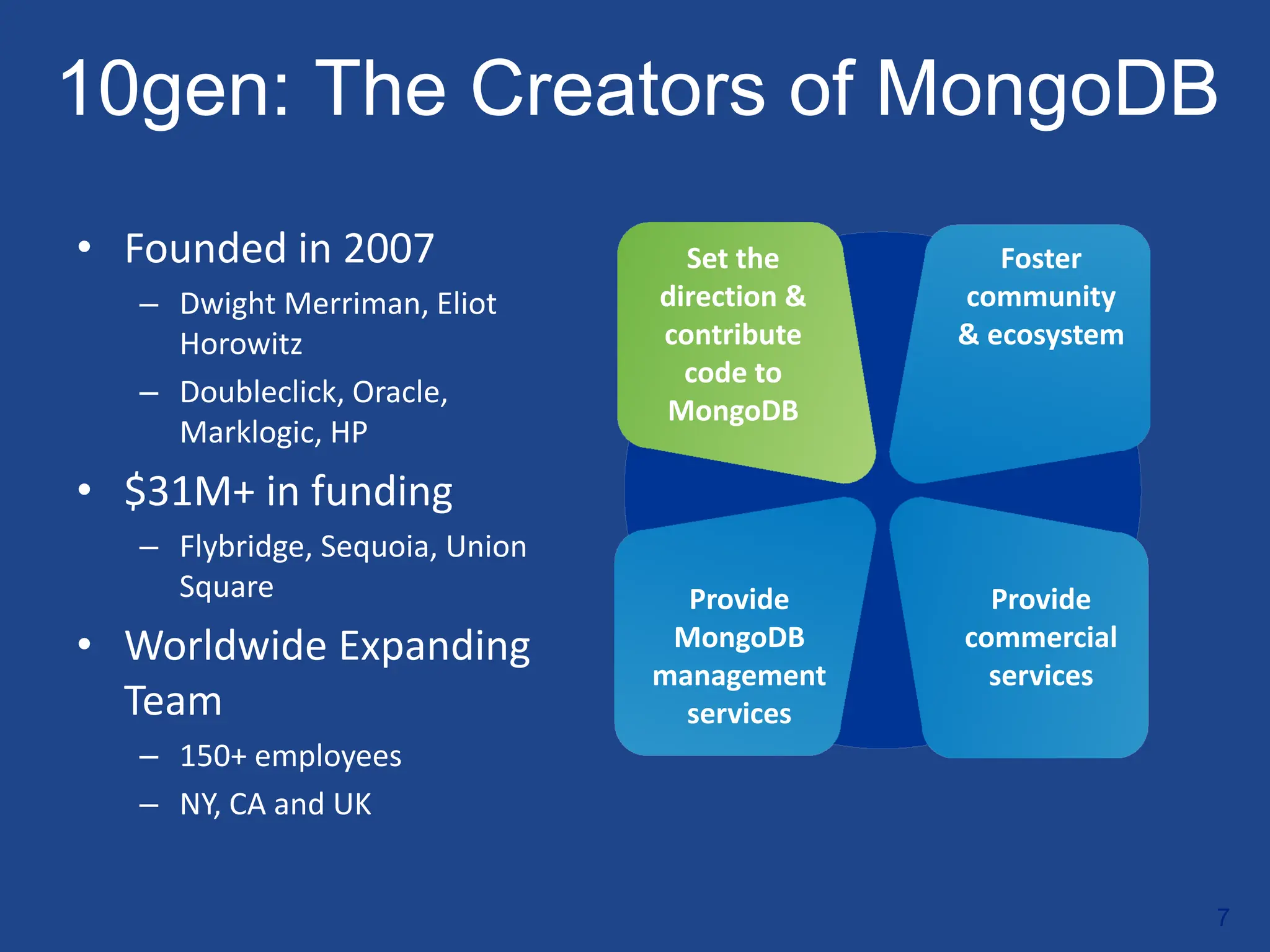 10gen: The Creators of MongoDB

• Founded in 2007
 – Dwight Merriman, Eliot Horowitz
 – Doubleclick, Oracle, Marklogic, HP
• $31M+ in funding
 – Flybridge, Sequoia, Union Square
• Worldwide Expanding Team
 – 150+ employees
 – NY, CA and UK

Set the direction & contribute code to MongoDB

Foster community & ecosystem

Provide MongoDB management services

Provide commercial services

7